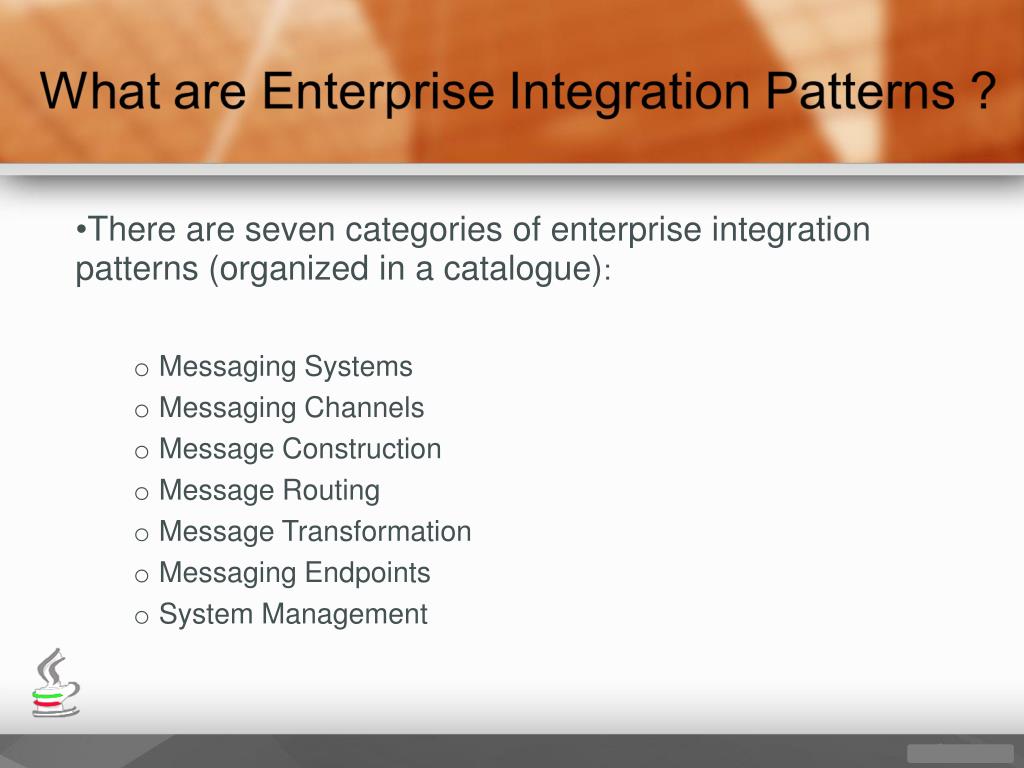 What are Enterprise Integration Patterns ?

•There are seven categories of enterprise integration patterns (organized in a catalogue):

o Messaging Systems
o Messaging Channels
o Message Construction
o Message Routing
o Message Transformation
o Messaging Endpoints
o System Management